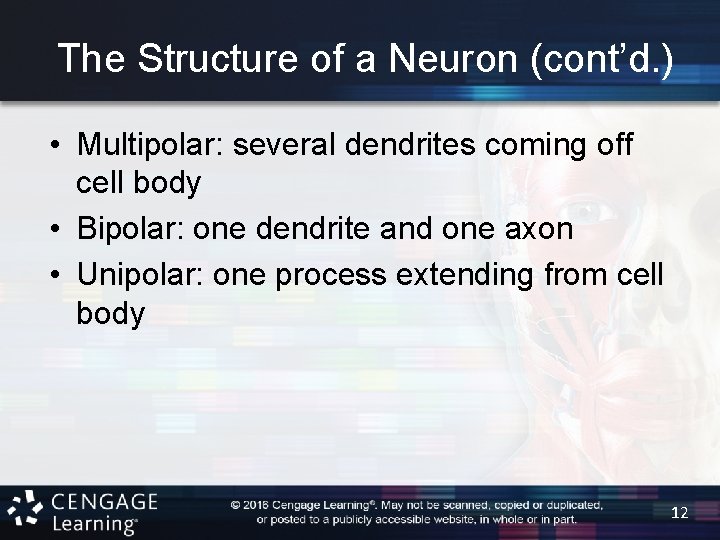 The Structure of a Neuron (cont'd.)

• Multipolar: several dendrites coming off cell body

• Bipolar: one dendrite and one axon

• Unipolar: one process extending from cell body

CENGAGE Learning®

© 2016 Cengage Learning®. May not be scanned, copied or duplicated, or posted to a publicly accessible website, in whole or in part.

12